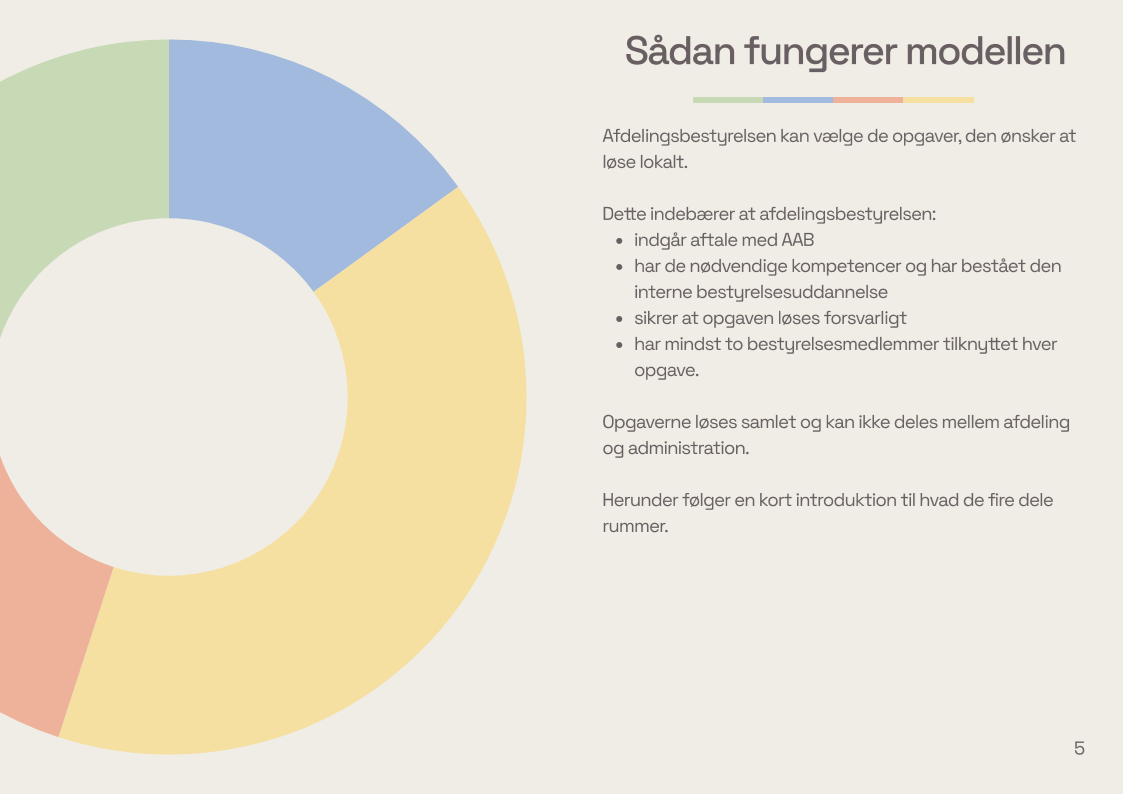 Sådan fungerer modellen

Afdelingsbestyrelsen kan vælge de opgaver, den ønsker at løse lokalt.

Dette indebærer at afdelingsbestyrelsen:
- indgår aftale med AAB
- har de nødvendige kompetencer og har bestået den interne bestyrelsesuddannelse
- sikrer at opgaven løses forsvarligt
- har mindst to bestyrelsesmedlemmer tilknyttet hver opgave.

Opgaverne løses samlet og kan ikke deles mellem afdeling og administration.

Herunder følger en kort introduktion til hvad de fire dele rummer.

5